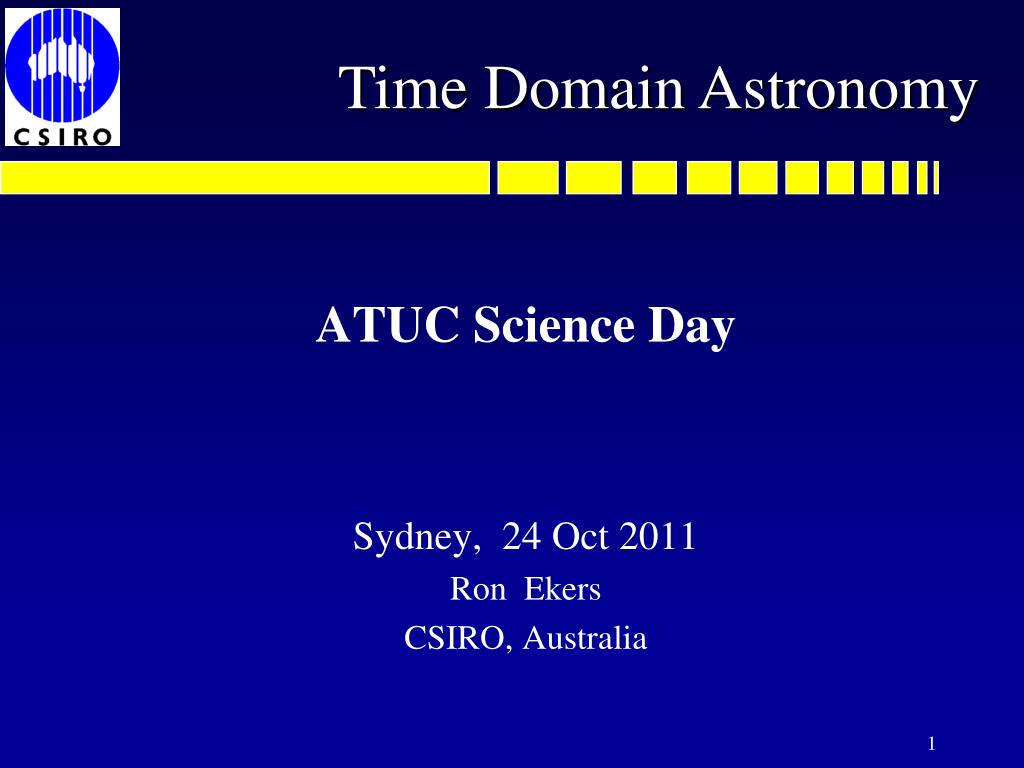 CSIRO

Time Domain Astronomy

ATUC Science Day

Sydney, 24 Oct 2011
Ron Ekers
CSIRO, Australia

1